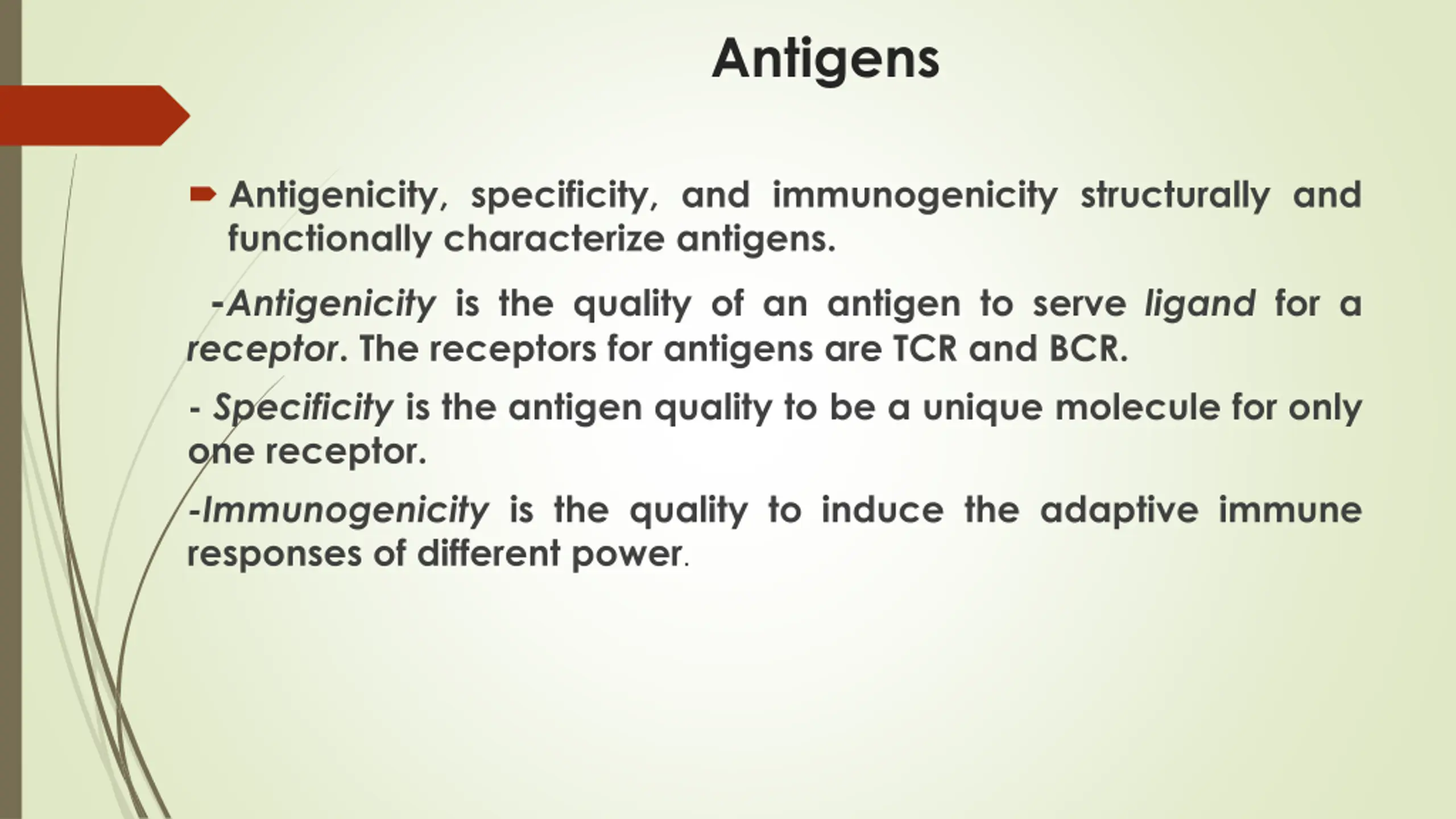 Antigens

Antigenicity, specificity, and immunogenicity structurally and functionally characterize antigens.

-Antigenicity is the quality of an antigen to serve ligand for a receptor. The receptors for antigens are TCR and BCR.

- Specificity is the antigen quality to be a unique molecule for only one receptor.

-Immunogenicity is the quality to induce the adaptive immune responses of different power.